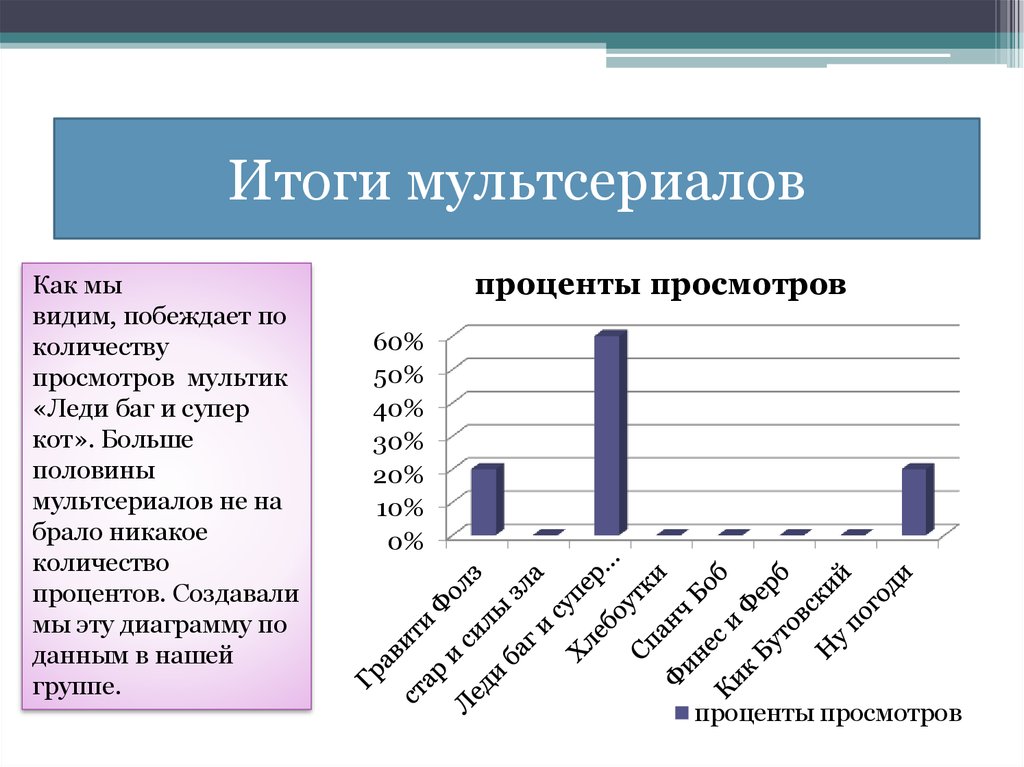 Итоги мультсериалов

Как мы видим, побеждает по количеству просмотров мультик «Леди баг и супер кот». Больше половины мультсериалов не на брало никакое количество процентов. Создавали мы эту диаграмму по данным в нашей группе.

проценты просмотров

60%
50%
40%
30%
20%
10%
0%

Гравити Фолз
стар и силы зла
Леди баг и супер...
Хлебоутки
Спанч Боб
Финес и Ферб
Кик Бутовский
Ну погоди

проценты просмотров